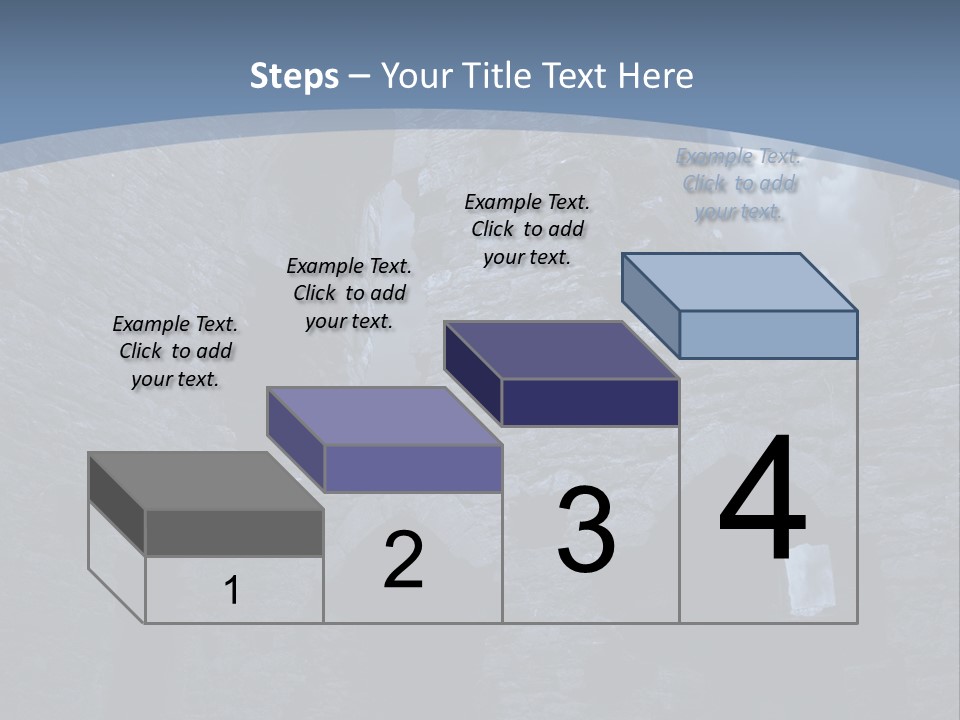 Steps – Your Title Text Here

Example Text. Click to add your text.

Example Text. Click to add your text.

Example Text. Click to add your text.

Example Text. Click to add your text.

1

2

3

4